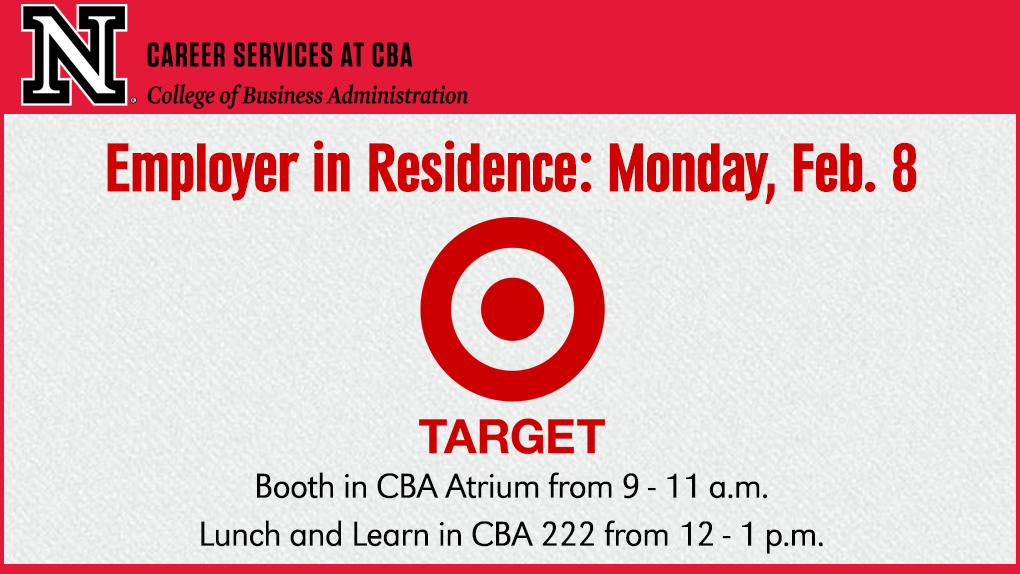 N
CAREER SERVICES AT CBA
College of Business Administration

Employer in Residence: Monday, Feb. 8

TARGET

Booth in CBA Atrium from 9 - 11 a.m.

Lunch and Learn in CBA 222 from 12 - 1 p.m.